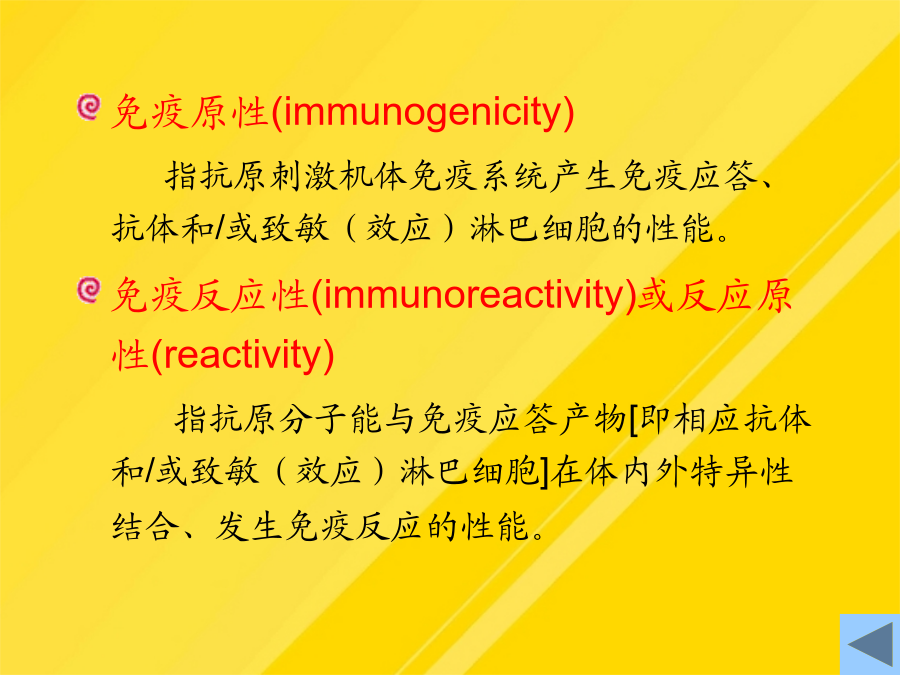 免疫原性(immunogenicity)

指抗原刺激机体免疫系统产生免疫应答、抗体和/或致敏（效应）淋巴细胞的性能。

免疫反应性(immunoreactivity)或反应原性(reactivity)

指抗原分子能与免疫应答产物[即相应抗体和/或致敏（效应）淋巴细胞]在体内外特异性结合、发生免疫反应的性能。